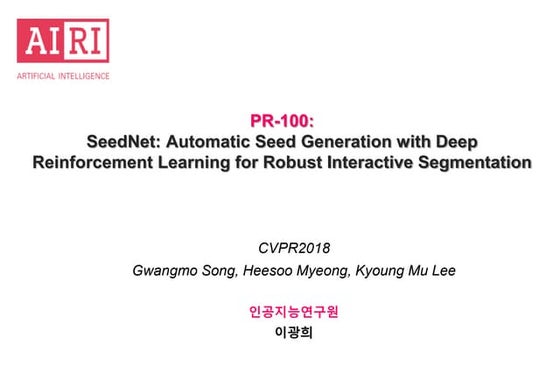 AIRI
ARTIFICIAL INTELLIGENCE

PR-100:
SeedNet: Automatic Seed Generation with Deep Reinforcement Learning for Robust Interactive Segmentation

CVPR2018
Gwangmo Song, Heesoo Myeong, Kyoung Mu Lee

인공지능연구원
이광희